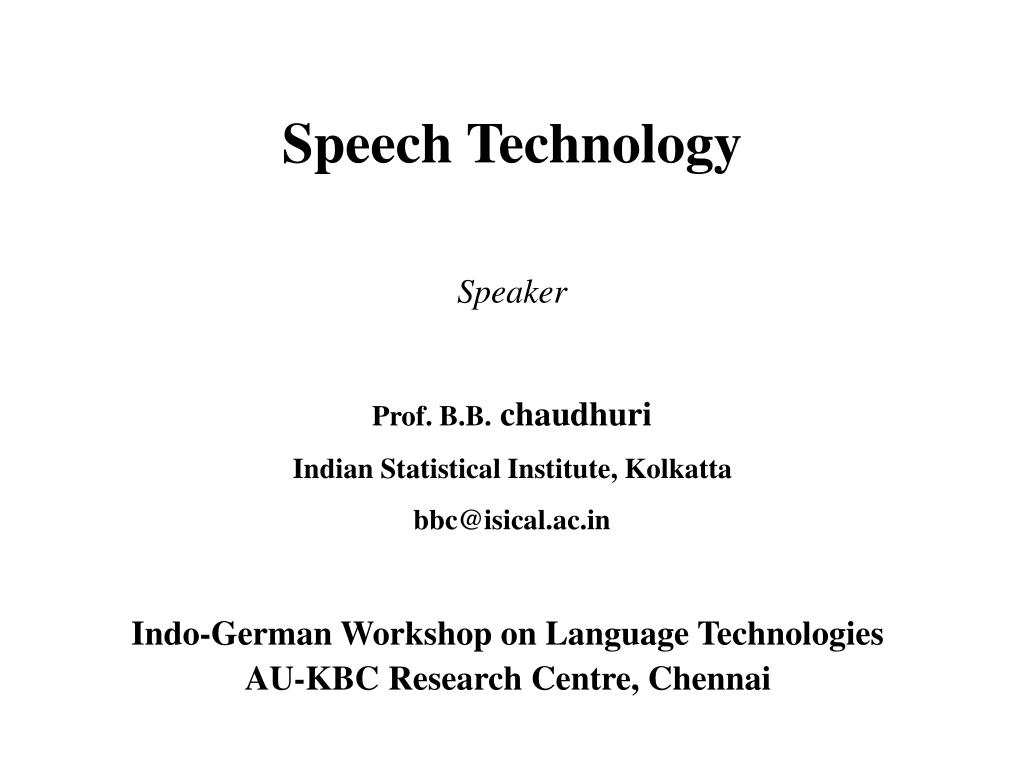 Speech Technology

Speaker

Prof. B.B. chaudhuri
Indian Statistical Institute, Kolkatta
bbc@isical.ac.in

Indo-German Workshop on Language Technologies
AU-KBC Research Centre, Chennai